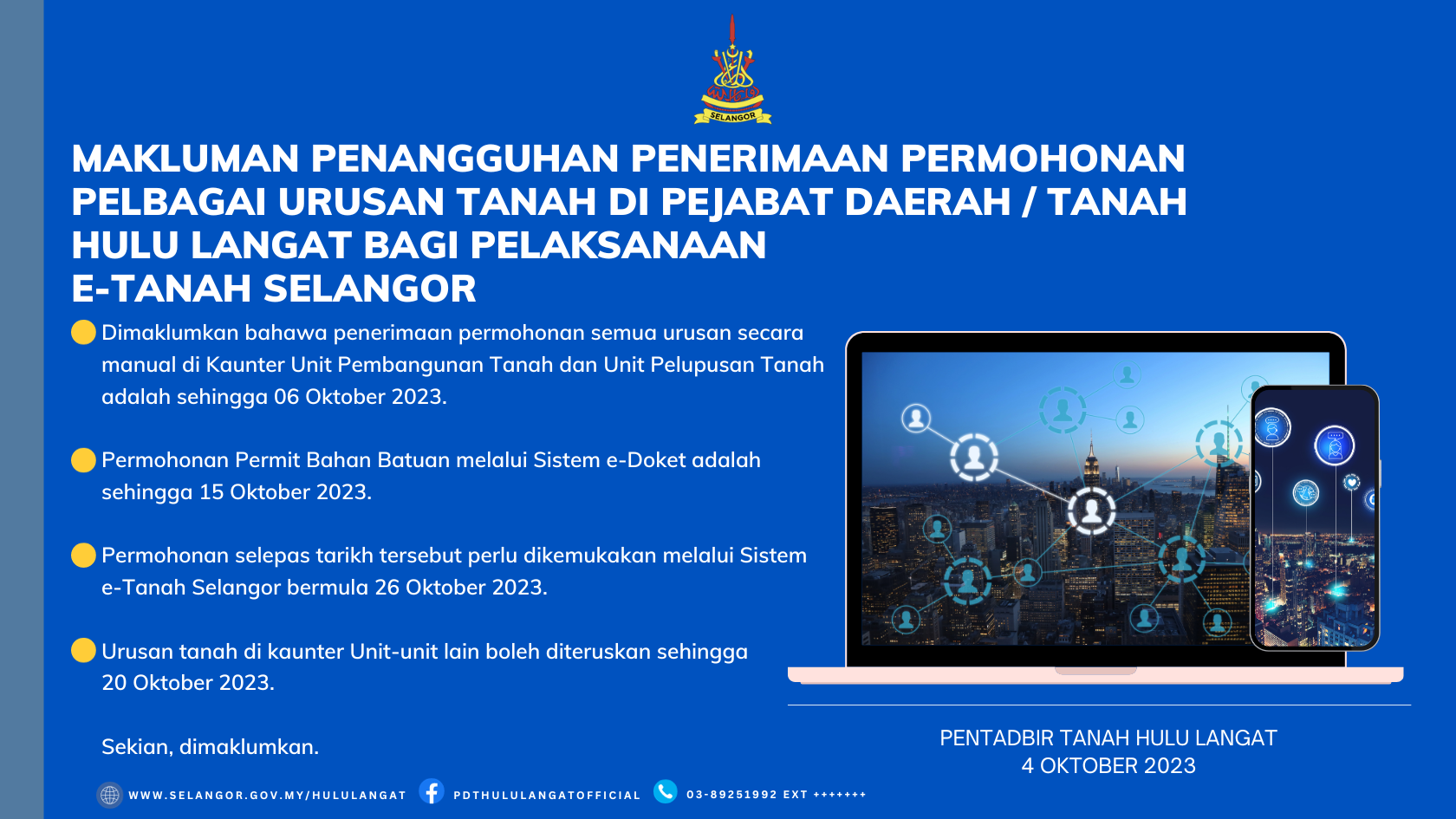 SELANGOR

MAKLUMAN PENANGGUHAN PENERIMAAN PERMOHONAN PELBAGAI URUSAN TANAH DI PEJABAT DAERAH / TANAH HULU LANGAT BAGI PELAKSANAAN E-TANAH SELANGOR

Dimaklumkan bahawa penerimaan permohonan semua urusan secara manual di Kaunter Unit Pembangunan Tanah dan Unit Pelupusan Tanah adalah sehingga 06 Oktober 2023.

Permohonan Permit Bahan Batuan melalui Sistem e-Doket adalah sehingga 15 Oktober 2023.

Permohonan selepas tarikh tersebut perlu dikemukakan melalui Sistem e-Tanah Selangor bermula 26 Oktober 2023.

Urusan tanah di kaunter Unit-unit lain boleh diteruskan sehingga 20 Oktober 2023.

Sekian, dimaklumkan.

PENTADBIR TANAH HULU LANGAT
4 OKTOBER 2023

WWW.SELANGOR.GOV.MY/HULULANGAT PDTHULULANGATOFFICIAL 03-89251992 EXT +++++++